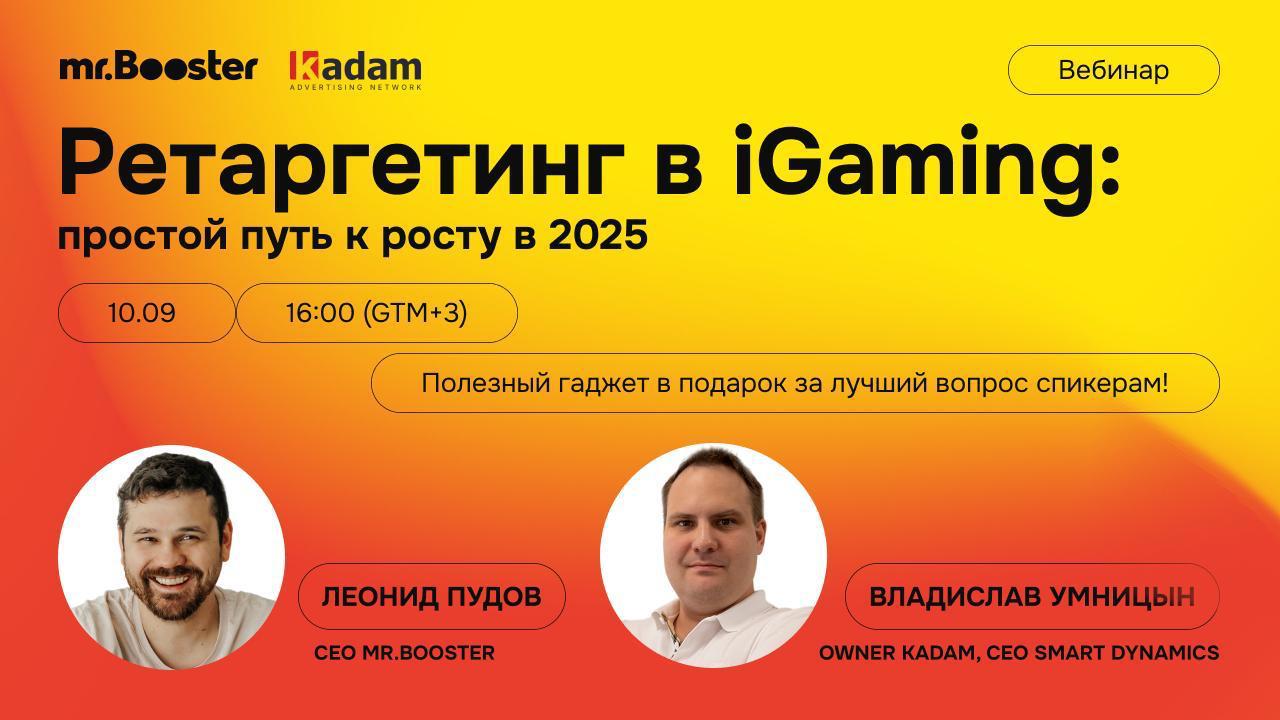 mr.Booster Kadam ADVERTISING NETWORK

Вебинар

Ретаргетинг в iGaming:
простой путь к росту в 2025

10.09

16:00 (GTM+3)

Полезный гаджет в подарок за лучший вопрос спикерам!

ЛЕОНИД ПУДОВ
CEO MR.BOOSTER

ВЛАДИСЛАВ УМНИЦЫН
OWNER KADAM, CEO SMART DYNAMICS